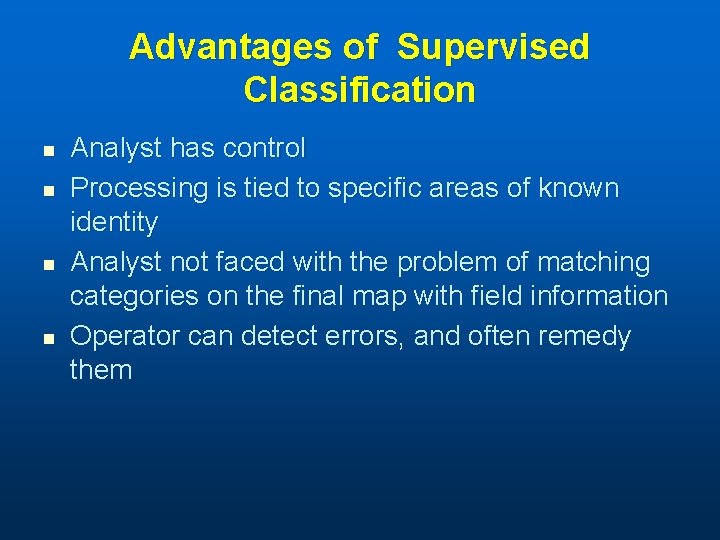 Advantages of Supervised Classification

- Analyst has control
- Processing is tied to specific areas of known identity
- Analyst not faced with the problem of matching categories on the final map with field information
- Operator can detect errors, and often remedy them